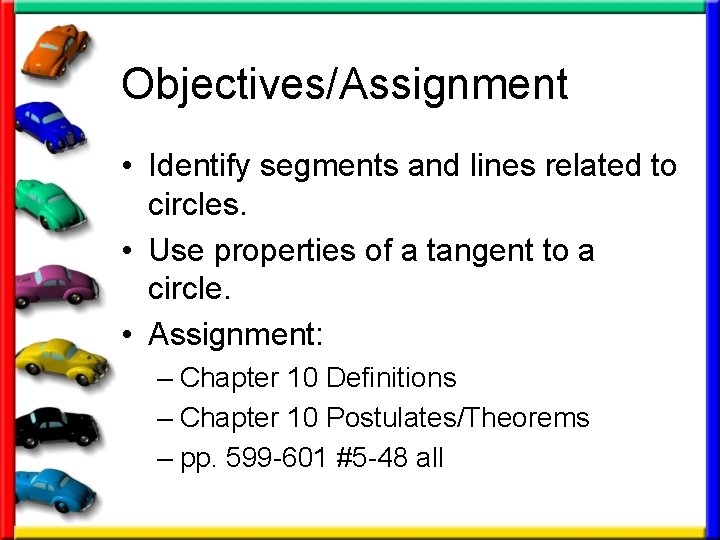 Objectives/Assignment

• Identify segments and lines related to circles.
• Use properties of a tangent to a circle.
• Assignment:
– Chapter 10 Definitions
– Chapter 10 Postulates/Theorems
– pp. 599-601 #5-48 all